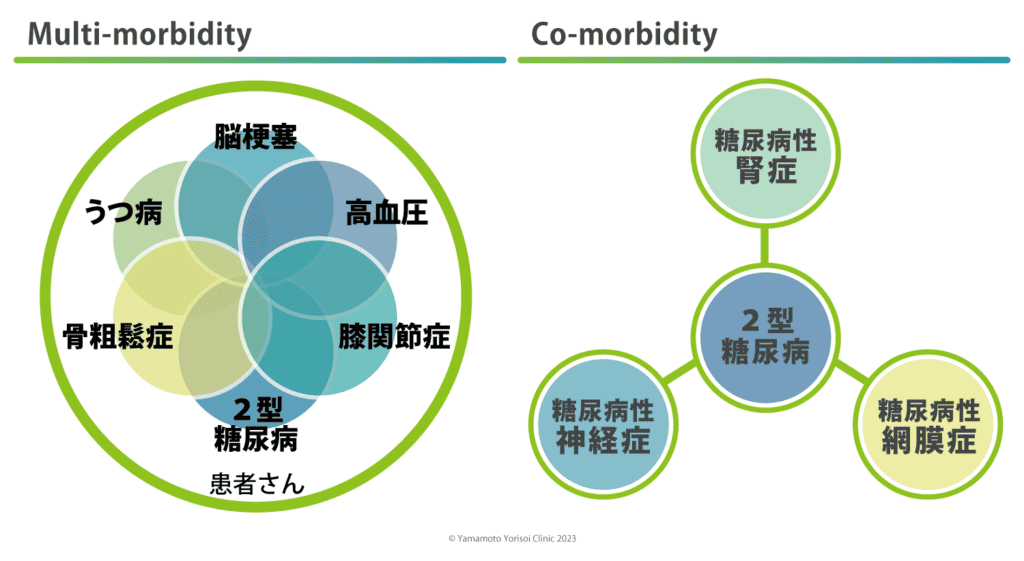 Multi-morbidity

脳梗塞

うつ病

高血圧

骨粗鬆症

膝関節症

２型
糖尿病

患者さん

Co-morbidity

糖尿病性
腎症

２型
糖尿病

糖尿病性
神経症

糖尿病性
網膜症

© Yamamoto Yorisoi Clinic 2023